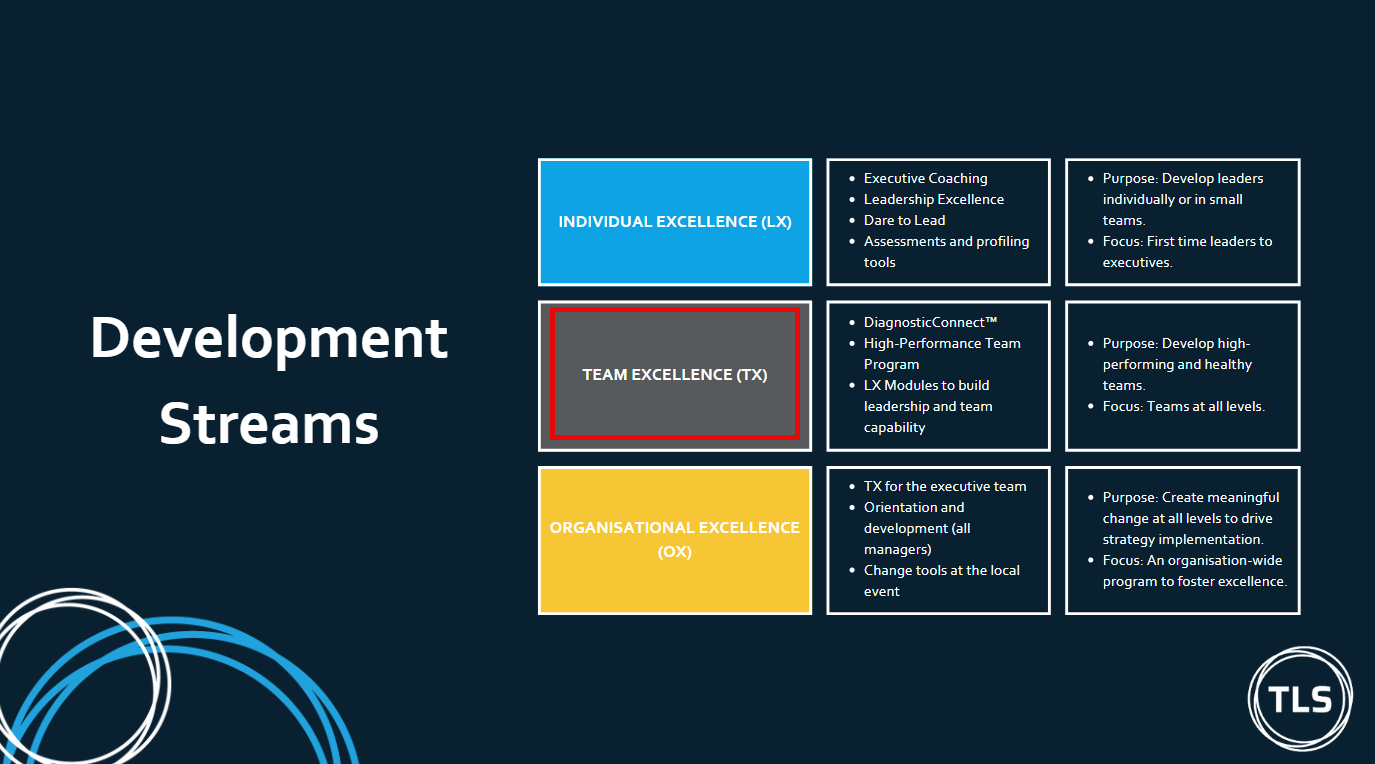 Development Streams

| INDIVIDUAL EXCELLENCE (LX) | • Executive Coaching • Leadership Excellence • Dare to Lead • Assessments and profiling tools | • Purpose: Develop leaders individually or in small teams. • Focus: First time leaders to executives. |
|---|---|---|
| TEAM EXCELLENCE (TX) | • DiagnosticConnect™ • High-Performance Team Program • LX Modules to build leadership and team capability | • Purpose: Develop high-performing and healthy teams. • Focus: Teams at all levels. |
| ORGANISATIONAL EXCELLENCE (OX) | • TX for the executive team • Orientation and development (all managers) • Change tools at the local event | • Purpose: Create meaningful change at all levels to drive strategy implementation. • Focus: An organisation-wide program to foster excellence. |

TLS